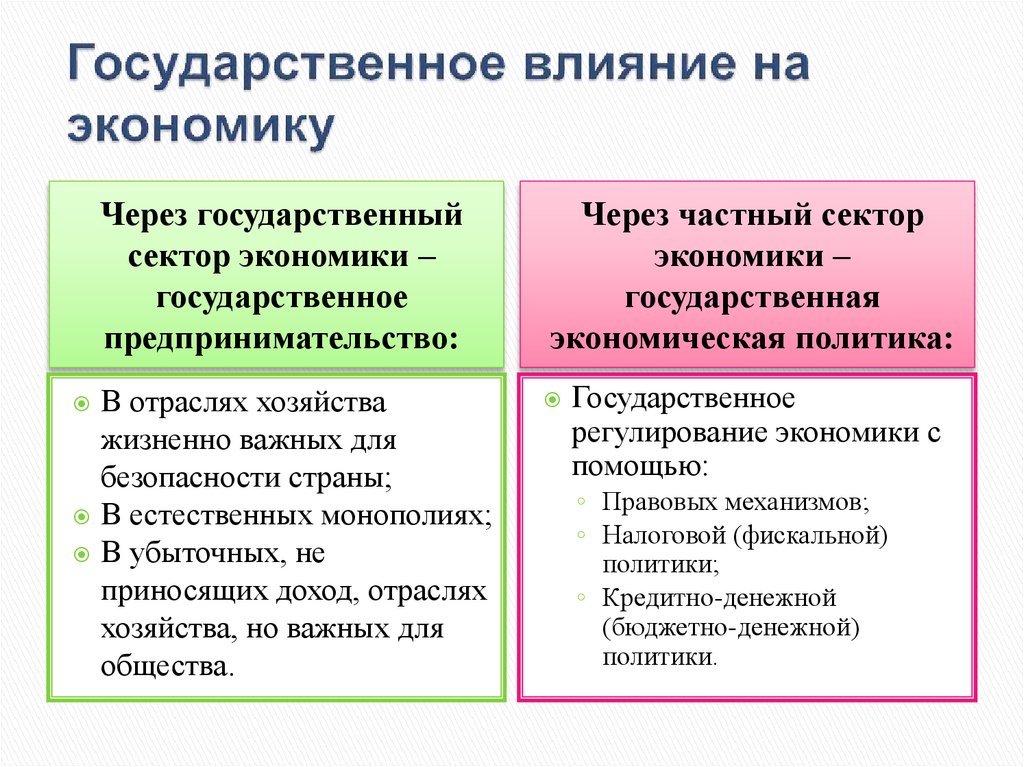 Государственное влияние на экономику

Через государственный сектор экономики – государственное предпринимательство:

В отраслях хозяйства жизненно важных для безопасности страны;
В естественных монополиях;
В убыточных, не приносящих доход, отраслях хозяйства, но важных для общества.

Через частный сектор экономики – государственная экономическая политика:

Государственное регулирование экономики с помощью:
Правовых механизмов;
Налоговой (фискальной) политики;
Кредитно-денежной (бюджетно-денежной) политики.